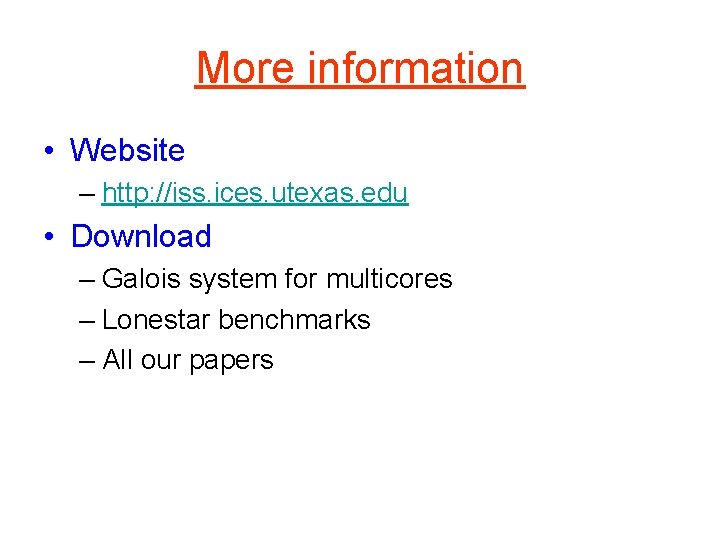 More information

• Website
– http://iss.ices.utexas.edu
• Download
– Galois system for multicores
– Lonestar benchmarks
– All our papers